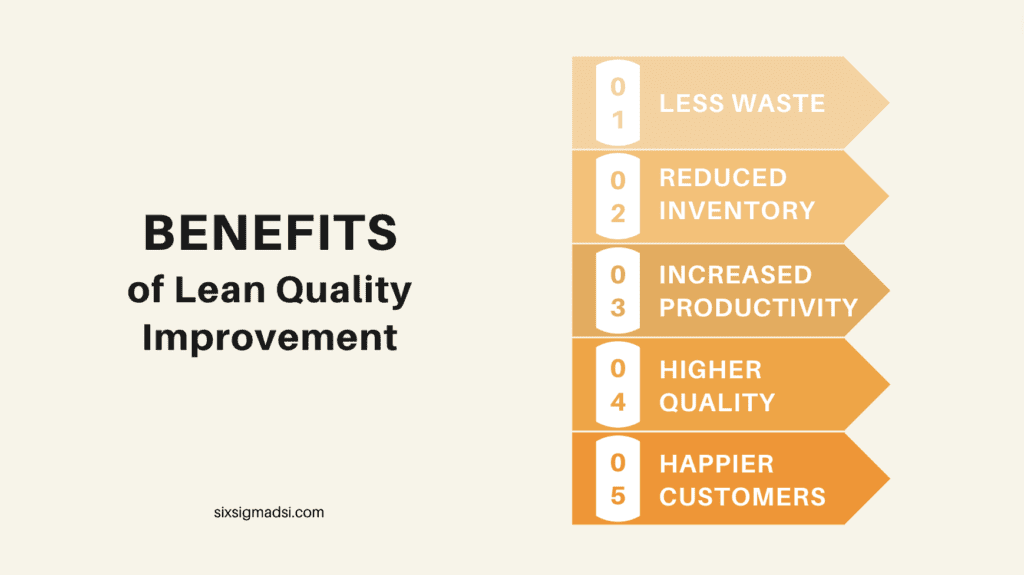 BENEFITS
of Lean Quality Improvement

sixsigmadsi.com

01 LESS WASTE

02 REDUCED INVENTORY

03 INCREASED PRODUCTIVITY

04 HIGHER QUALITY

05 HAPPIER CUSTOMERS